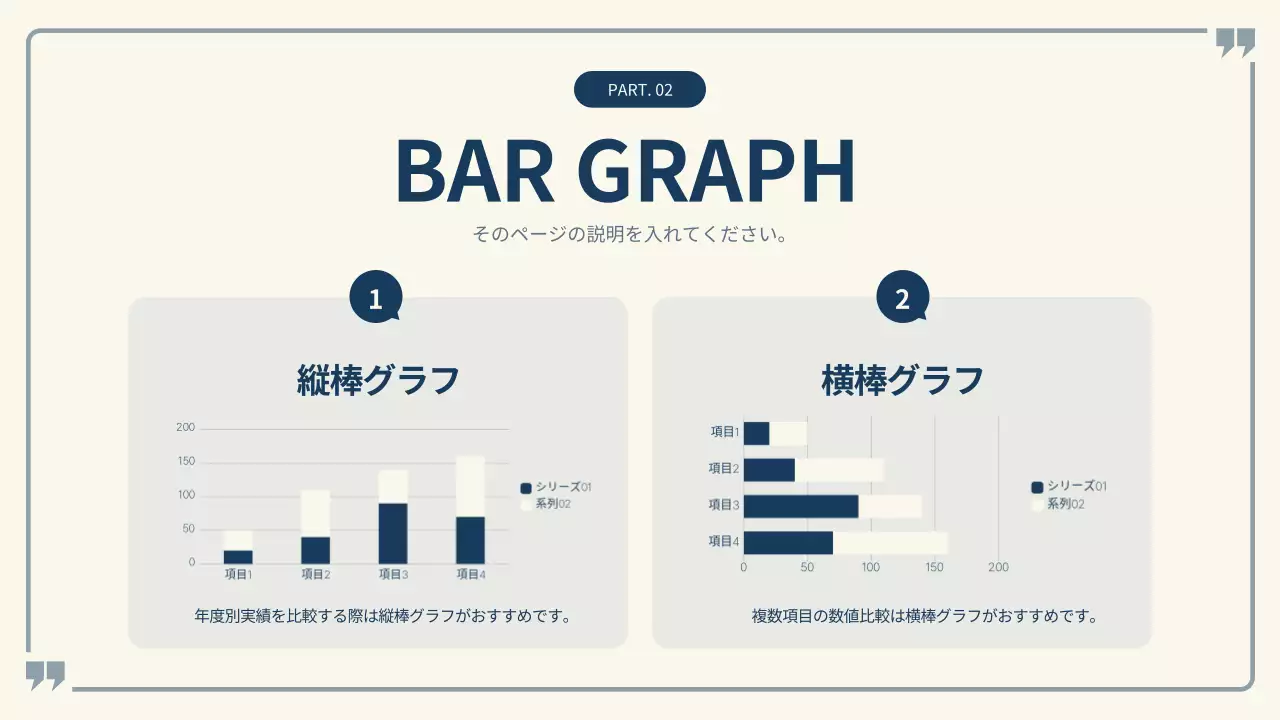 PART. 02

BAR GRAPH

そのページの説明を入れてください。

1

縦棒グラフ

200
150
100
50
0
項目1 項目2 項目3 項目4

シリーズ01
系列02

年度別実績を比較する際は縦棒グラフがおすすめです。

2

横棒グラフ

項目1
項目2
項目3
項目4
0 50 100 150 200

シリーズ01
系列02

複数項目の数値比較は横棒グラフがおすすめです。